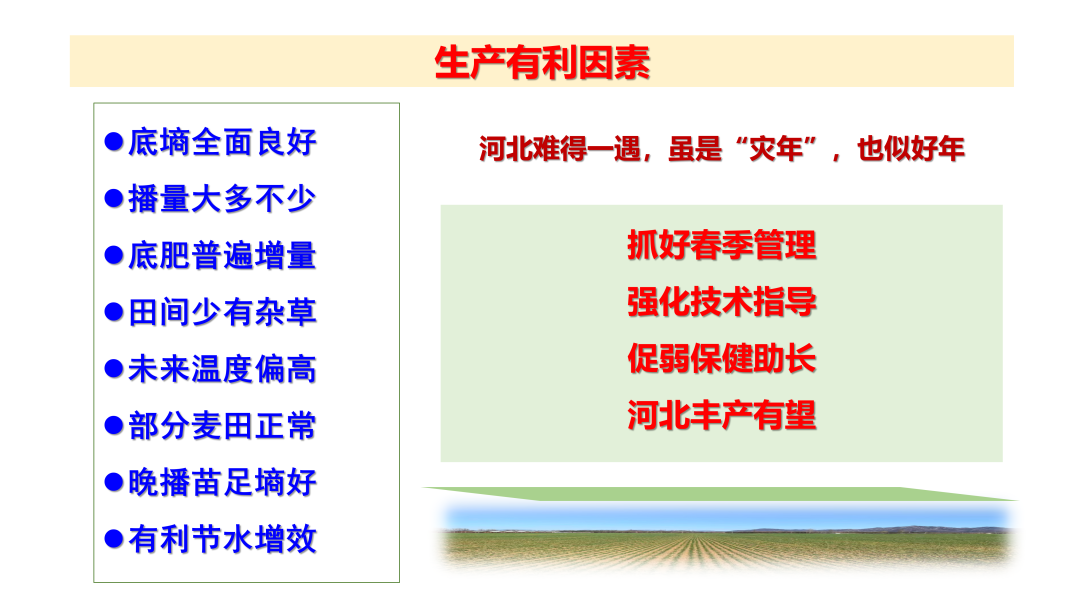 生产有利因素

●底墒全面良好
●播量大多不少
●底肥普遍增量
●田间少有杂草
●未来温度偏高
●部分麦田正常
●晚播苗足墒好
●有利节水增效

河北难得一遇，虽是“灾年”，也似好年

抓好春季管理
强化技术指导
促弱保健助长
河北丰产有望